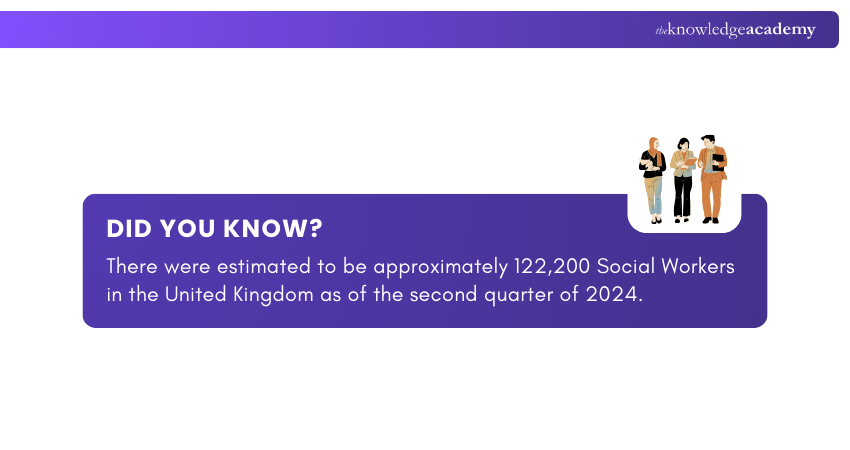 theknowledgeacademy

DID YOU KNOW?

There were estimated to be approximately 122,200 Social Workers in the United Kingdom as of the second quarter of 2024.